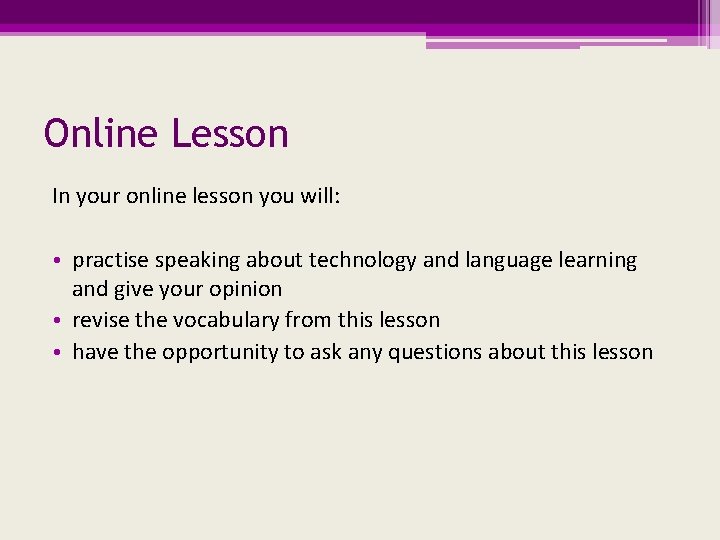 Online Lesson

In your online lesson you will:

• practise speaking about technology and language learning and give your opinion
• revise the vocabulary from this lesson
• have the opportunity to ask any questions about this lesson